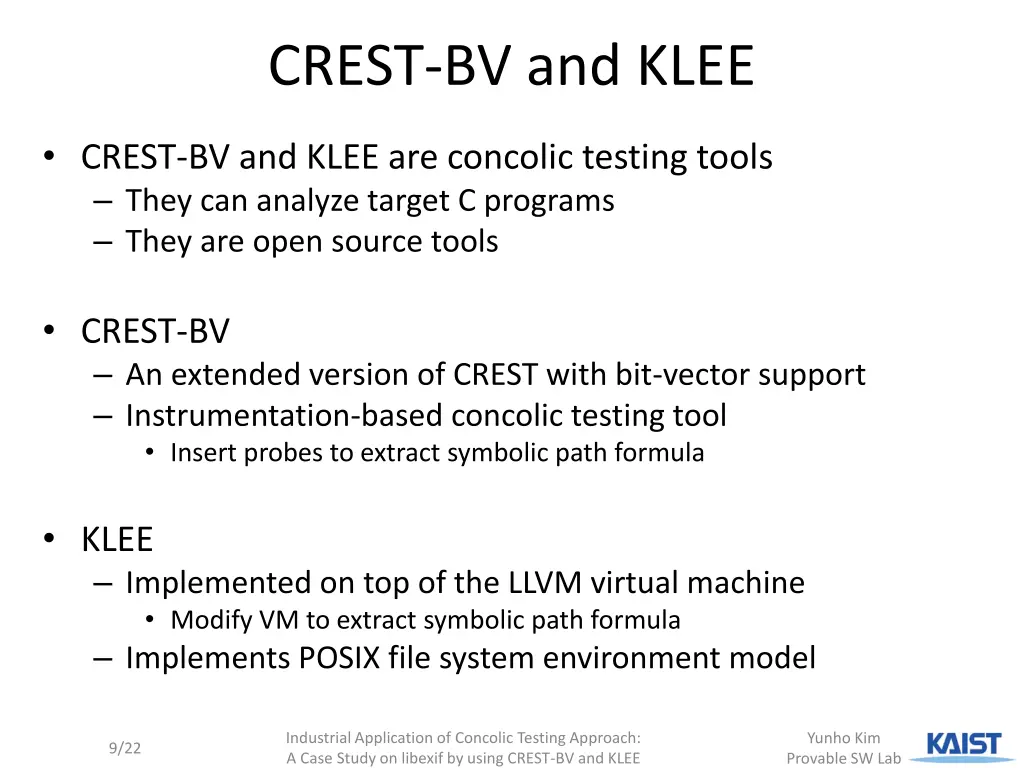 CREST-BV and KLEE

• CREST-BV and KLEE are concolic testing tools
– They can analyze target C programs
– They are open source tools

• CREST-BV
– An extended version of CREST with bit-vector support
– Instrumentation-based concolic testing tool
• Insert probes to extract symbolic path formula

• KLEE
– Implemented on top of the LLVM virtual machine
• Modify VM to extract symbolic path formula
– Implements POSIX file system environment model

9/22

Industrial Application of Concolic Testing Approach: A Case Study on libexif by using CREST-BV and KLEE

Yunho Kim
Provable SW Lab

KAIST